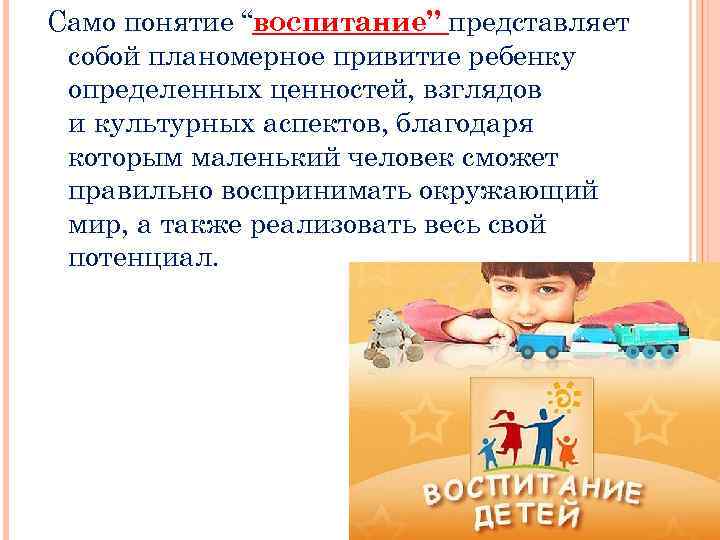 Само понятие “воспитание” представляет собой планомерное привитие ребенку определенных ценностей, взглядов и культурных аспектов, благодаря которым маленький человек сможет правильно воспринимать окружающий мир, а также реализовать весь свой потенциал.

ВОСПИТАНИЕ ДЕТЕЙ